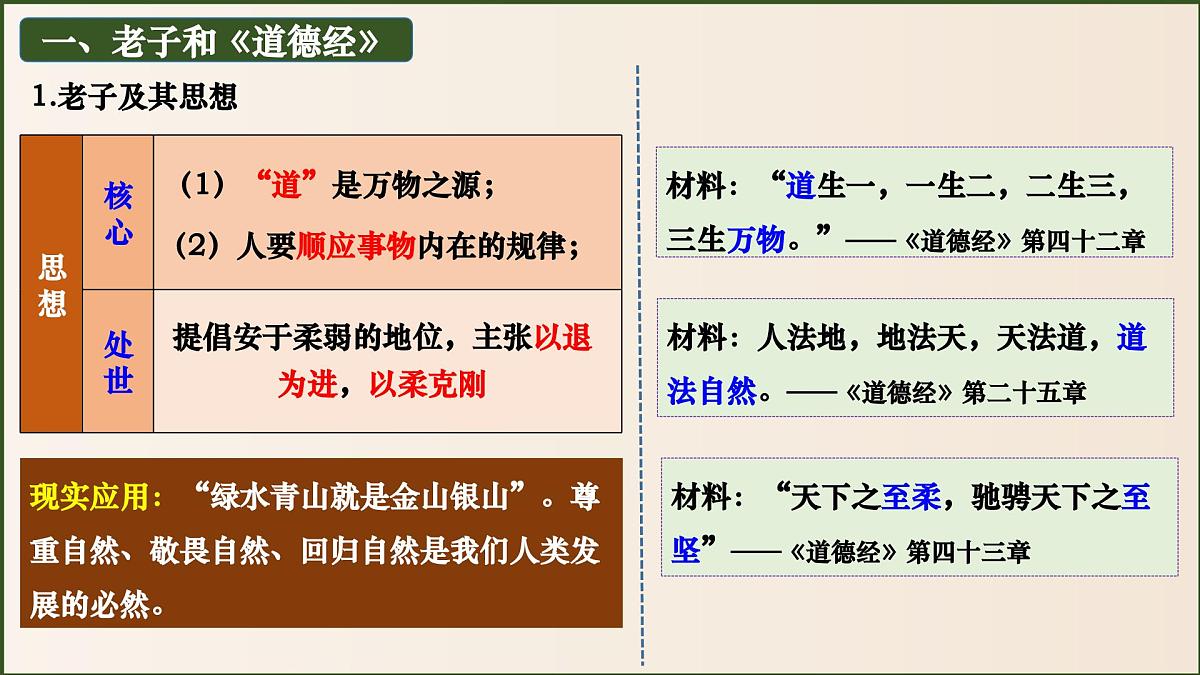 一、老子和《道德经》

1.老子及其思想

| 思想 | 核心 | （1）“道”是万物之源；（2）人要顺应事物内在的规律； |
|---|---|---|
| | 处世 | 提倡安于柔弱的地位，主张以退为进，以柔克刚 |

现实应用：“绿水青山就是金山银山”。尊重自然、敬畏自然、回归自然是我们人类发展的必然。

材料：“道生一，一生二，二生三，三生万物。”——《道德经》第四十二章

材料：人法地，地法天，天法道，道法自然。——《道德经》第二十五章

材料：“天下之至柔，驰骋天下之至坚”——《道德经》第四十三章